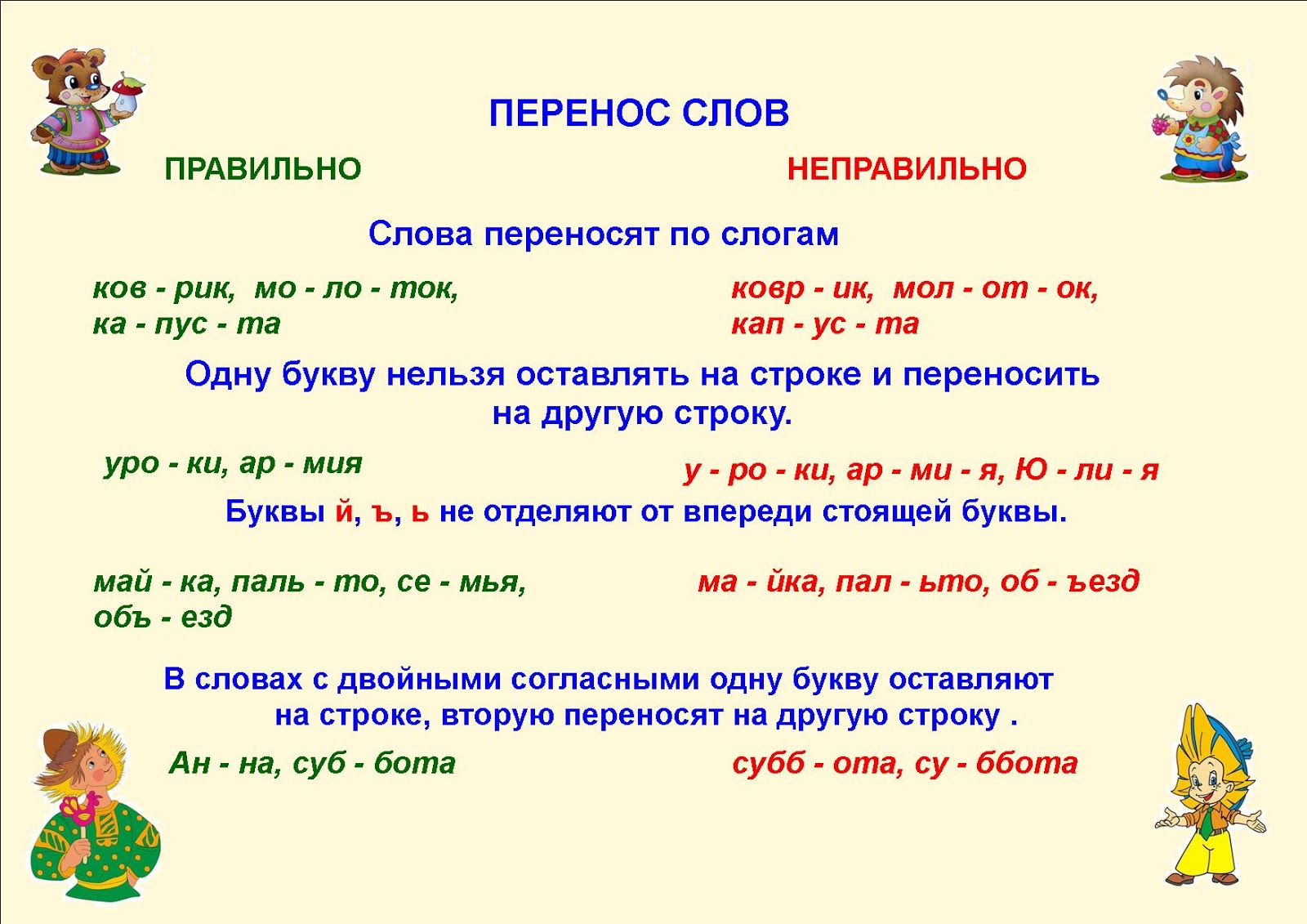 ПЕРЕНОС СЛОВ

ПРАВИЛЬНО

НЕПРАВИЛЬНО

Слова переносят по слогам

ков - рик, мо - ло - ток, ка - пус - та

ковр - ик, мол - от - ок, кап - ус - та

Одну букву нельзя оставлять на строке и переносить на другую строку.

уро - ки, ар - мия

у - ро - ки, ар - ми - я, Ю - ли - я

Буквы й, ъ, ь не отделяют от впереди стоящей буквы.

май - ка, паль - то, се - мья, объ - езд

ма - йка, пал - ьто, об - ъезд

В словах с двойными согласными одну букву оставляют на строке, вторую переносят на другую строку .

Ан - на, суб - бота

субб - ота, су - ббота